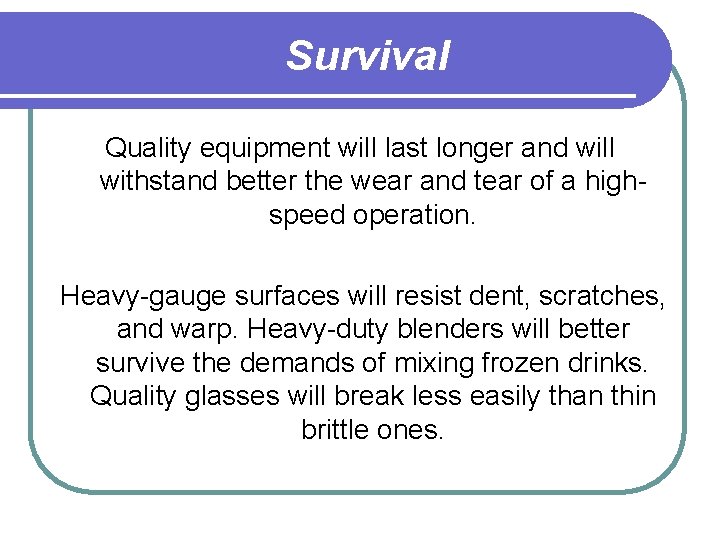 Survival

Quality equipment will last longer and will withstand better the wear and tear of a high-speed operation.

Heavy-gauge surfaces will resist dent, scratches, and warp. Heavy-duty blenders will better survive the demands of mixing frozen drinks. Quality glasses will break less easily than thin brittle ones.